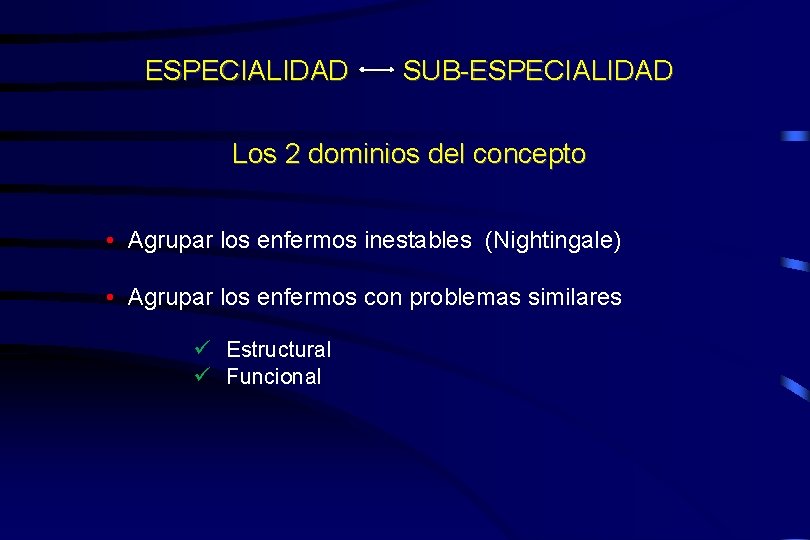 ESPECIALIDAD ⟷ SUB-ESPECIALIDAD

Los 2 dominios del concepto

• Agrupar los enfermos inestables (Nightingale)

• Agrupar los enfermos con problemas similares

✓ Estructural
✓ Funcional